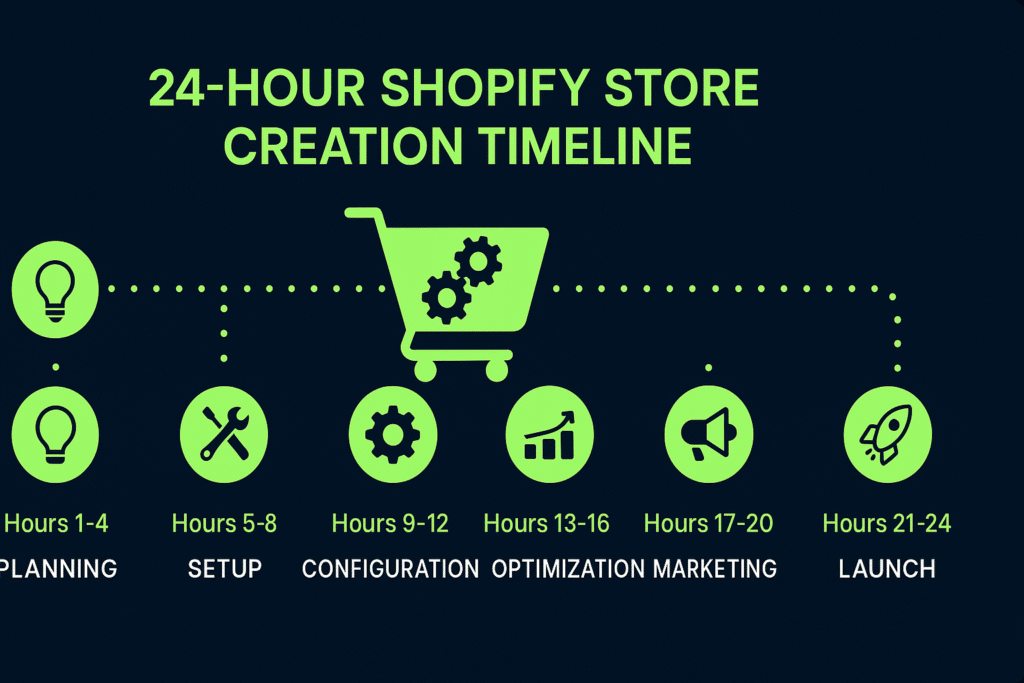 24-HOUR SHOPIFY STORE CREATION TIMELINE

Hours 1-4
PLANNING

Hours 5-8
SETUP

Hours 9-12
CONFIGURATION

Hours 13-16
OPTIMIZATION

Hours 17-20
MARKETING

Hours 21-24
LAUNCH